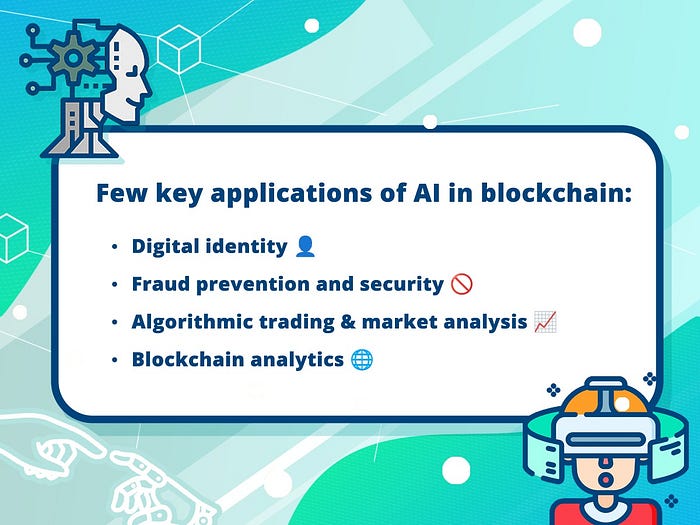 Few key applications of AI in blockchain:

• Digital identity 👤
• Fraud prevention and security 🚫
• Algorithmic trading & market analysis 📈
• Blockchain analytics 🌐